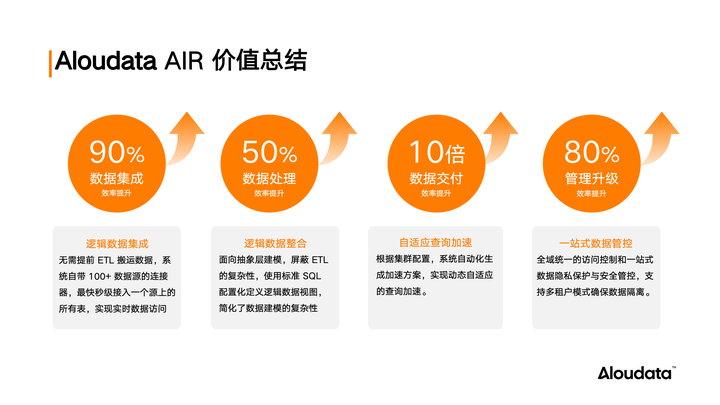 Aloudata AIR 价值总结

90%
数据集成
效率提升

50%
数据处理
效率提升

10倍
数据交付
效率提升

80%
管理升级
效率提升

逻辑数据集成
无需提前 ETL 搬运数据，系统自带 100+ 数据源的连接器，最快秒级接入一个源上的所有表，实现实时数据访问

逻辑数据整合
面向抽象层建模，屏蔽 ETL 的复杂性，使用标准 SQL 配置化定义逻辑数据视图，简化了数据建模的复杂性

自适应查询加速
根据集群配置，系统自动化生成加速方案，实现动态自适应的查询加速。

一站式数据管控
全域统一的访问控制和一站式数据隐私保护与安全管控，支持多租户模式确保数据隔离。

Aloudata™